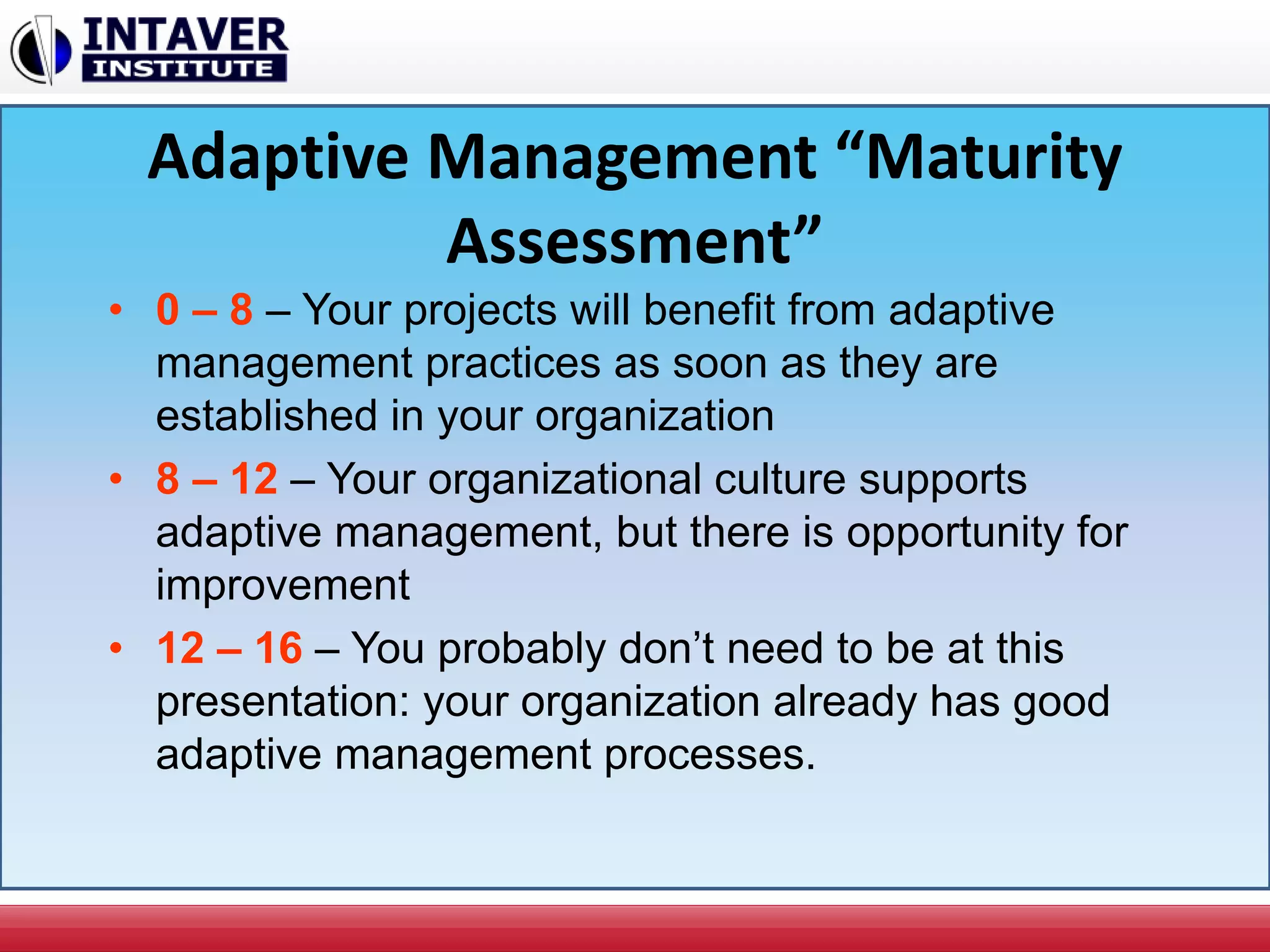 INTAVER
INSTITUTE

Adaptive Management “Maturity Assessment”

• 0 – 8 – Your projects will benefit from adaptive management practices as soon as they are established in your organization
• 8 – 12 – Your organizational culture supports adaptive management, but there is opportunity for improvement
• 12 – 16 – You probably don’t need to be at this presentation: your organization already has good adaptive management processes.